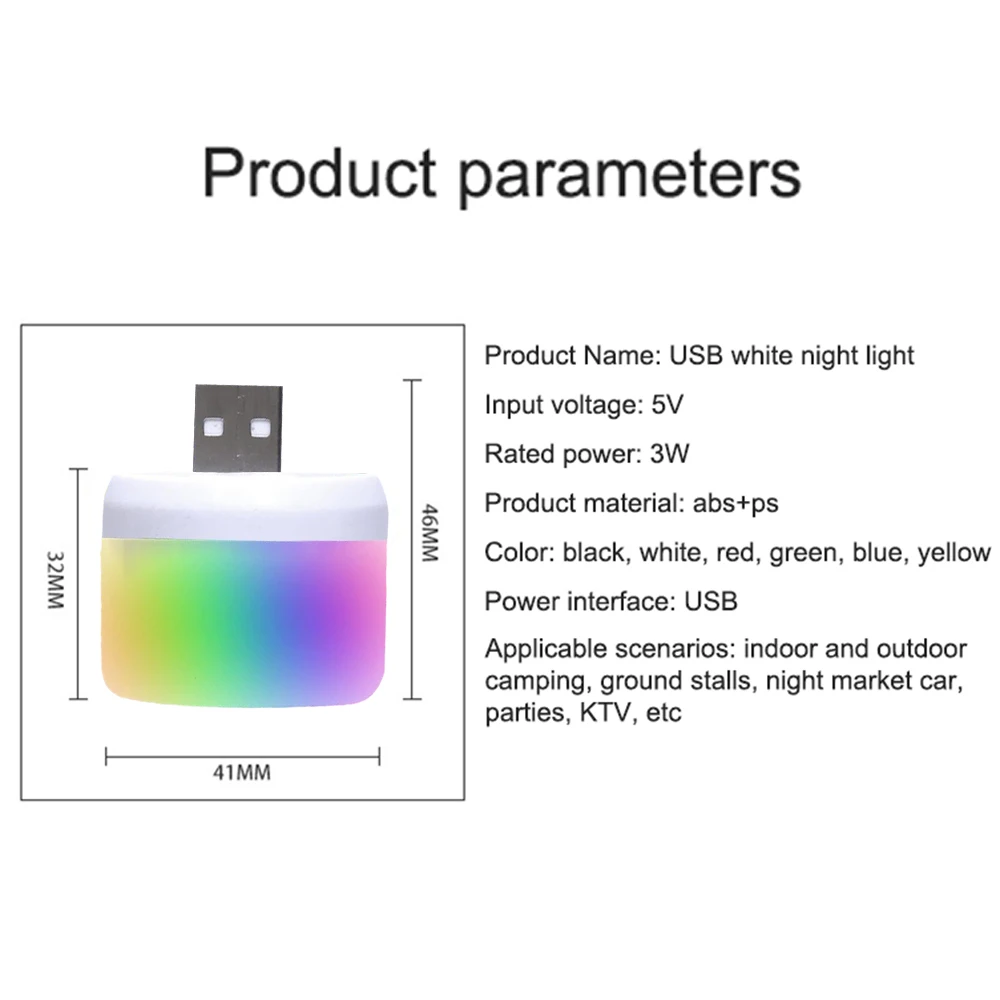 Product parameters

32MM

46MM

41MM

Product Name: USB white night light

Input voltage: 5V

Rated power: 3W

Product material: abs+ps

Color: black, white, red, green, blue, yellow

Power interface: USB

Applicable scenarios: indoor and outdoor camping, ground stalls, night market car, parties, KTV, etc